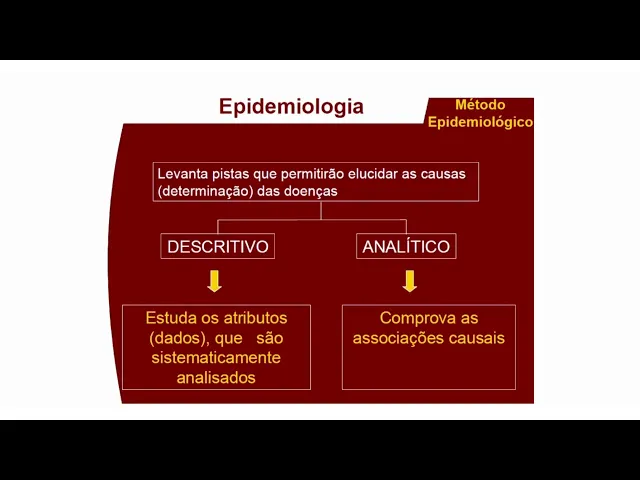 Epidemiologia

Método Epidemiológico

Levanta pistas que permitirão elucidar as causas (determinação) das doenças

DESCRITIVO

ANALÍTICO

Estuda os atributos (dados), que são sistematicamente analisados

Comprova as associações causais